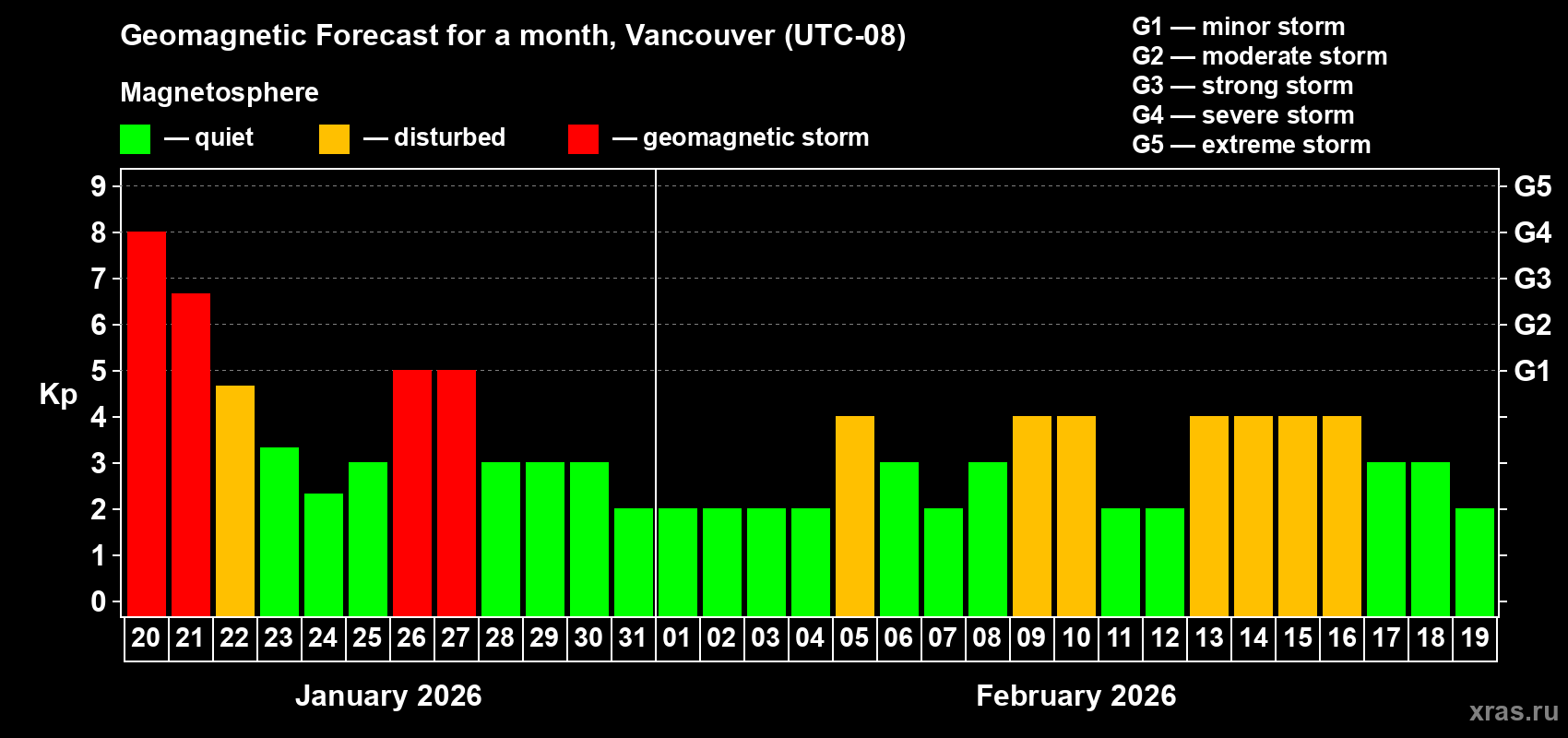 Geomagnetic Forecast for a month, Vancouver (UTC-08)

Magnetosphere

— quiet — disturbed — geomagnetic storm

G1 — minor storm
G2 — moderate storm
G3 — strong storm
G4 — severe storm
G5 — extreme storm

Kp

9
8
7
6
5
4
3
2
1
0

G5
G4
G3
G2
G1

20 21 22 23 24 25 26 27 28 29 30 31 01 02 03 04 05 06 07 08 09 10 11 12 13 14 15 16 17 18 19

January 2026

February 2026

xras.ru